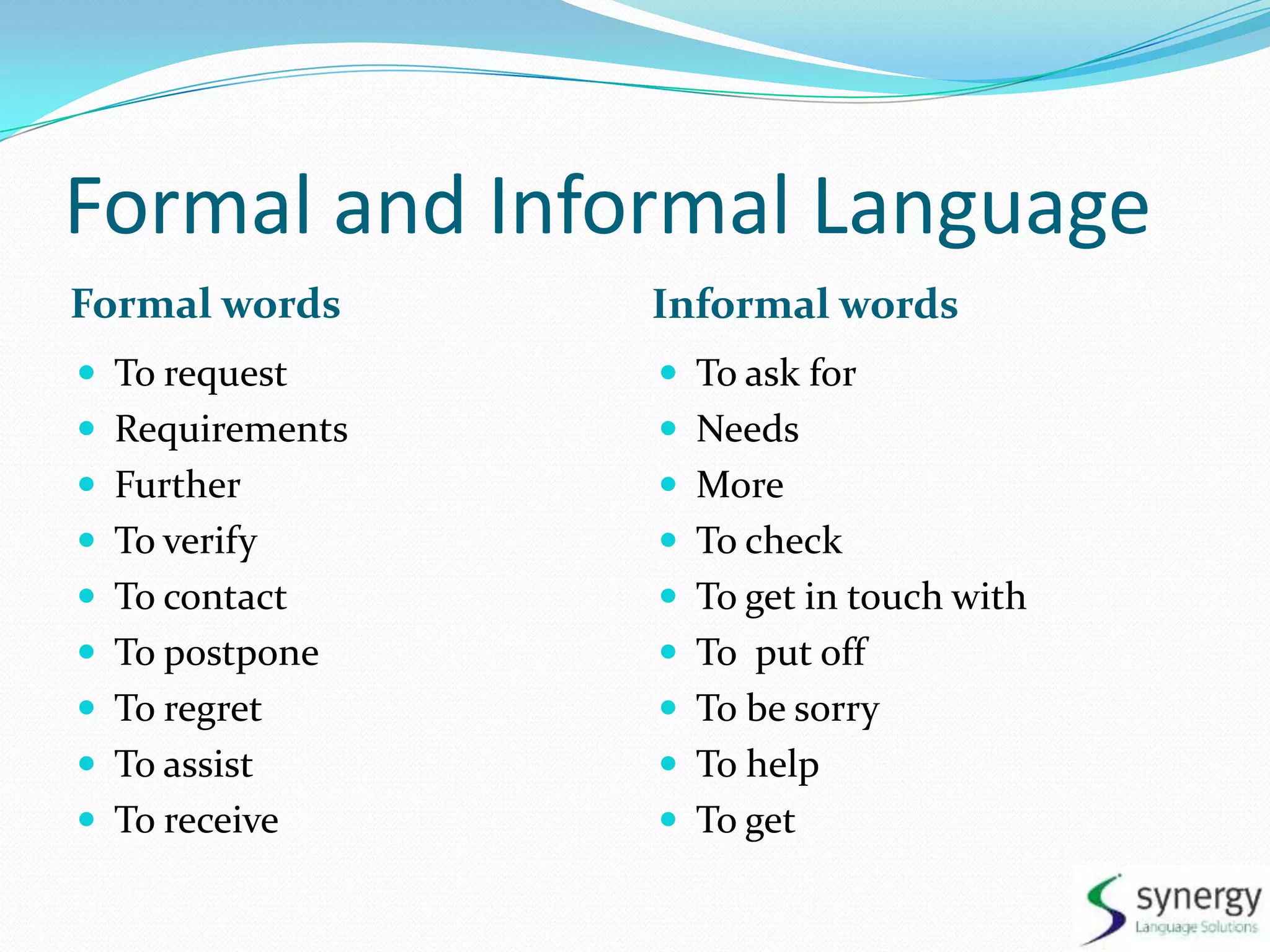 Formal and Informal Language

Formal words

- To request
- Requirements
- Further
- To verify
- To contact
- To postpone
- To regret
- To assist
- To receive

Informal words

- To ask for
- Needs
- More
- To check
- To get in touch with
- To put off
- To be sorry
- To help
- To get

synergy
Language Solutions